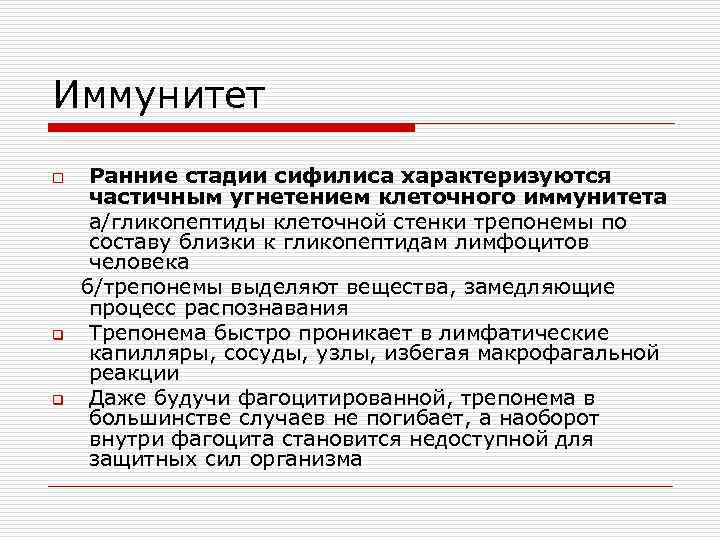 Иммунитет

Ранние стадии сифилиса характеризуются частичным угнетением клеточного иммунитета

а/гликопептиды клеточной стенки трепонемы по составу близки к гликопептидам лимфоцитов человека

б/трепонемы выделяют вещества, замедляющие процесс распознавания

Трепонема быстро проникает в лимфатические капилляры, сосуды, узлы, избегая макрофагальной реакции

Даже будучи фагоцитированной, трепонема в большинстве случаев не погибает, а наоборот внутри фагоцита становится недоступной для защитных сил организма